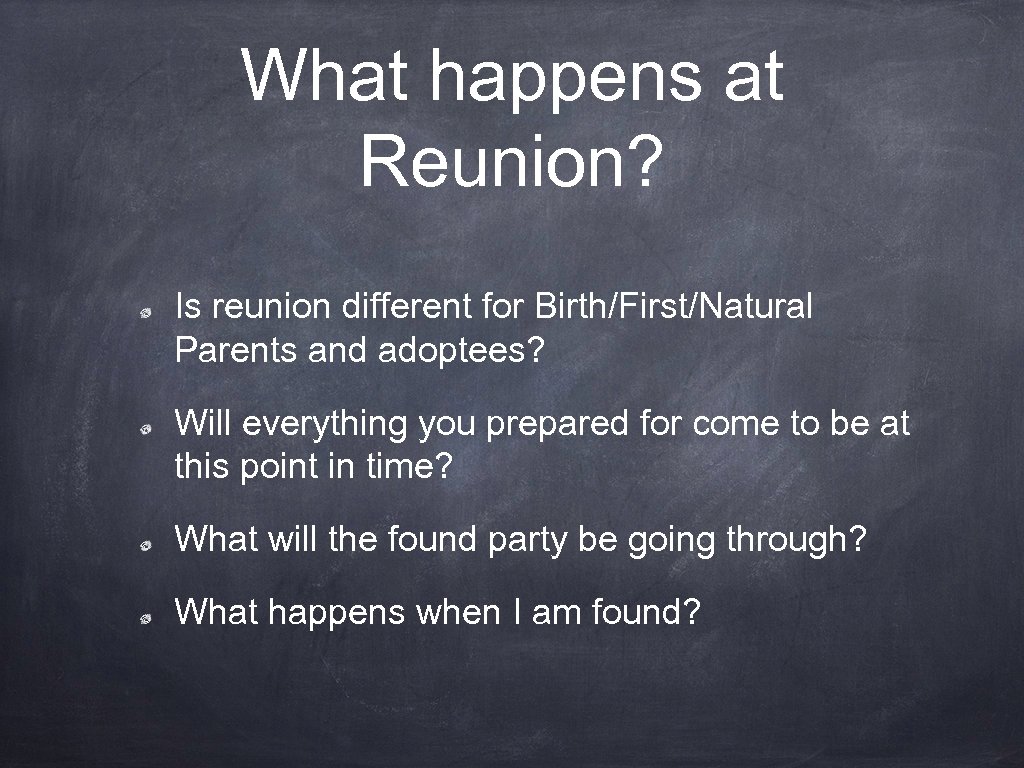 What happens at Reunion?

Is reunion different for Birth/First/Natural Parents and adoptees?

Will everything you prepared for come to be at this point in time?

What will the found party be going through?

What happens when I am found?